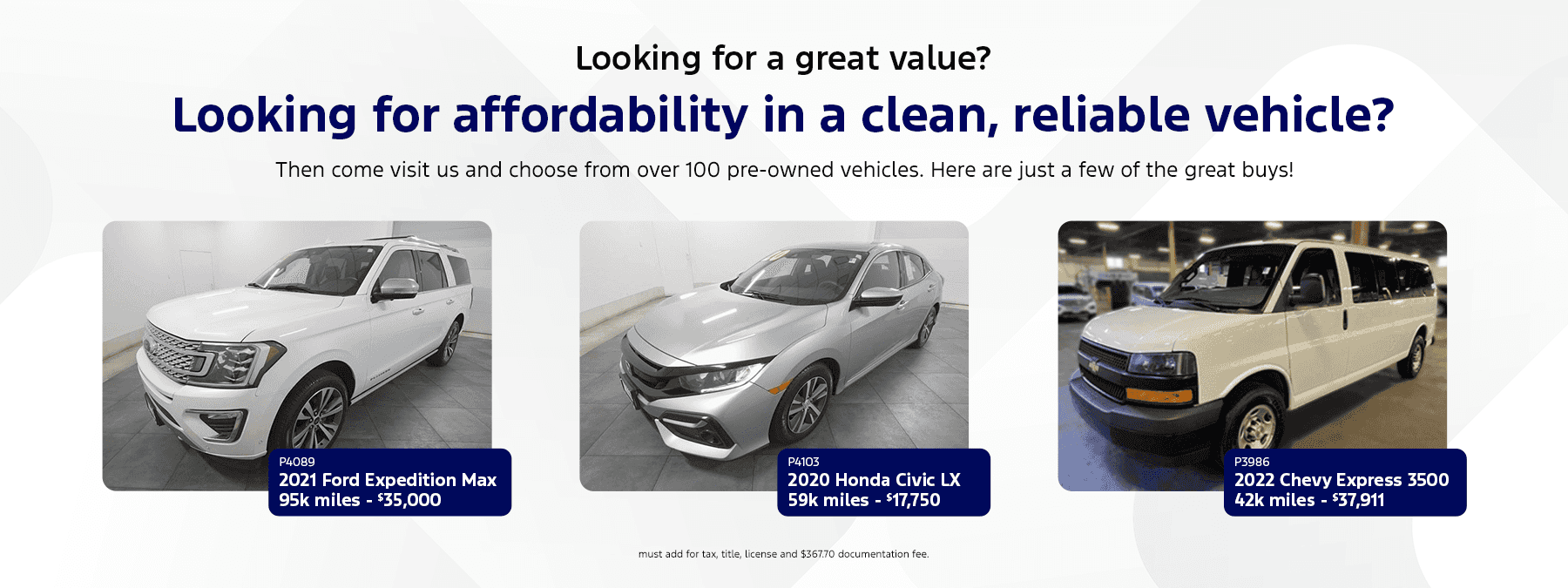 Looking for a great value?

Looking for affordability in a clean, reliable vehicle?

Then come visit us and choose from over 100 pre-owned vehicles. Here are just a few of the great buys!

P4089
2021 Ford Expedition Max
95k miles - $35,000

P4103
2020 Honda Civic LX
59k miles - $17,750

P3986
2022 Chevy Express 3500
42k miles - $37,911

must add for tax, title, license and $367.70 documentation fee.